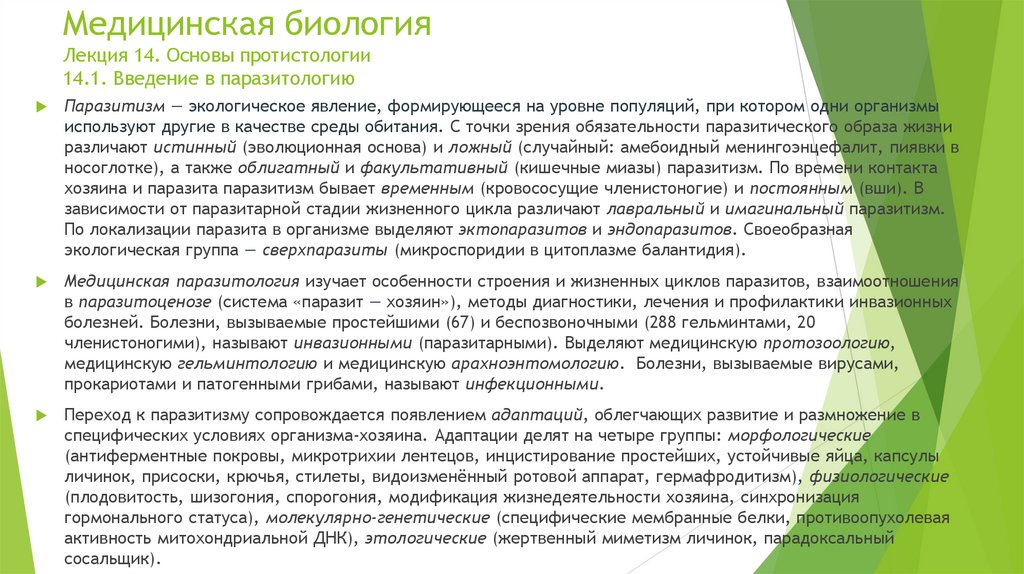 Медицинская биология
Лекция 14. Основы протистологии
14.1. Введение в паразитологию

Паразитизм — экологическое явление, формирующееся на уровне популяций, при котором одни организмы используют другие в качестве среды обитания. С точки зрения обязательности паразитического образа жизни различают истинный (эволюционная основа) и ложный (случайный: амебоидный менингоэнцефалит, пиявки в носоглотке), а также облигатный и факультативный (кишечные миазы) паразитизм. По времени контакта хозяина и паразита паразитизм бывает временным (кровососущие членистоногие) и постоянным (вши). В зависимости от паразитарной стадии жизненного цикла различают лавральный и имагинальный паразитизм. По локализации паразита в организме выделяют эктопаразитов и эндопаразитов. Своеобразная экологическая группа — сверхпаразиты (микроспоридии в цитоплазме балантидия).

Медицинская паразитология изучает особенности строения и жизненных циклов паразитов, взаимоотношения в паразитоценозе (система «паразит — хозяин»), методы диагностики, лечения и профилактики инвазионных болезней. Болезни, вызываемые простейшими (67) и беспозвоночными (288 гельминтами, 20 членистоногими), называют инвазионными (паразитарными). Выделяют медицинскую протозоологию, медицинскую гельминтологию и медицинскую арахноэнтомологию. Болезни, вызываемые вирусами, прокариотами и патогенными грибами, называют инфекционными.

Переход к паразитизму сопровождается появлением адаптаций, облегчающих развитие и размножение в специфических условиях организма-хозяина. Адаптации делят на четыре группы: морфологические (антиферментные покровы, микротрихии лентецов, инцистирование простейших, устойчивые яйца, капсулы личинок, присоски, крючья, стилеты, видоизменённый ротовой аппарат, гермафродитизм), физиологические (плодовитость, шизогония, спорогония, модификация жизнедеятельности хозяина, синхронизация гормонального статуса), молекулярно-генетические (специфические мембранные белки, противоопухолевая активность митохондриальной ДНК), этологические (жертвенный миметизм личинок, парадоксальный сосальщик).